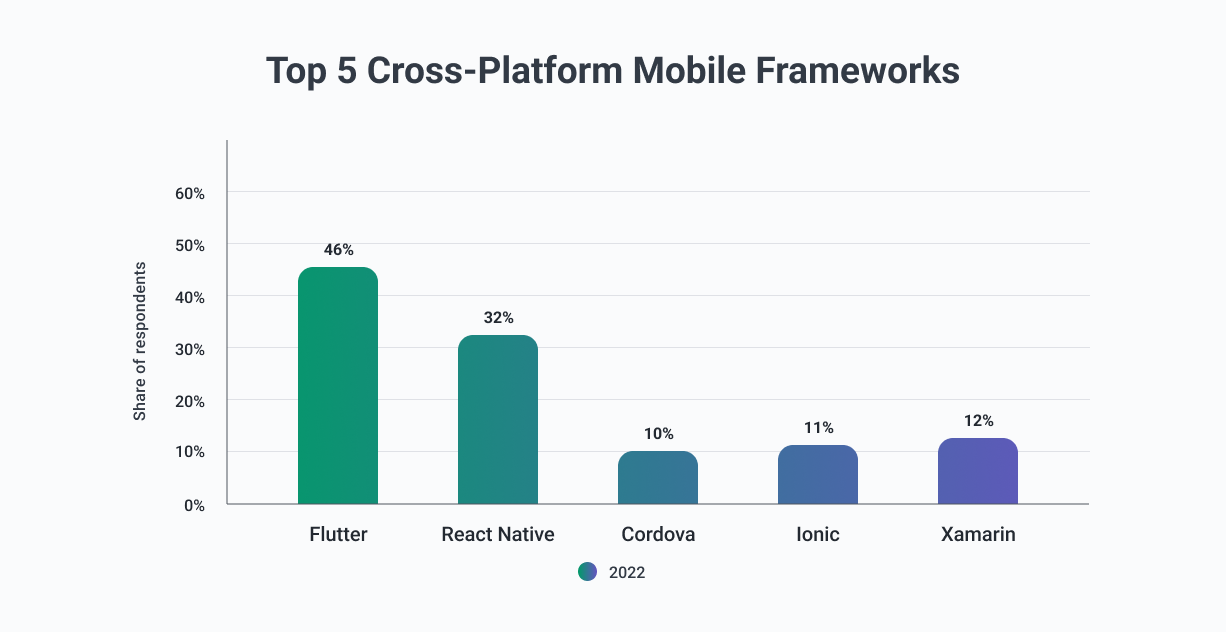 Top 5 Cross-Platform Mobile Frameworks

Share of respondents

60%
50%
40%
30%
20%
10%
0%

46%
32%
10%
11%
12%

Flutter
React Native
Cordova
Ionic
Xamarin

2022